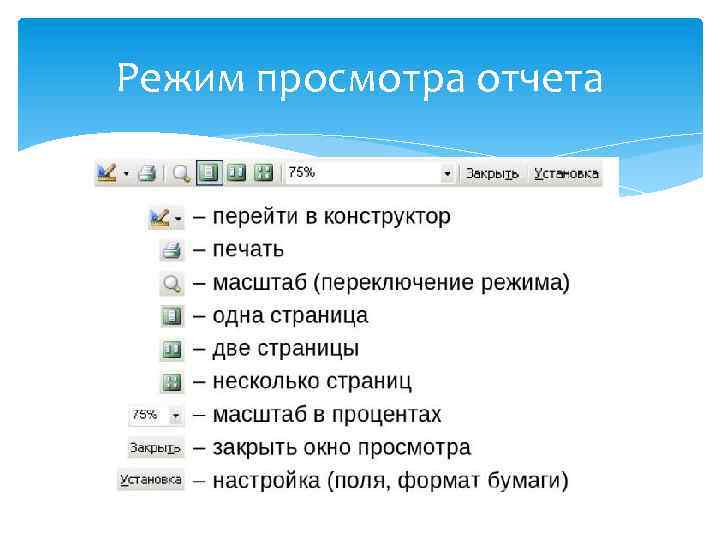 Режим просмотра отчета

75% Закрыть Установка

– перейти в конструктор
– печать
– масштаб (переключение режима)
– одна страница
– две страницы
– несколько страниц
75% – масштаб в процентах
Закрыть – закрыть окно просмотра
Установка – настройка (поля, формат бумаги)